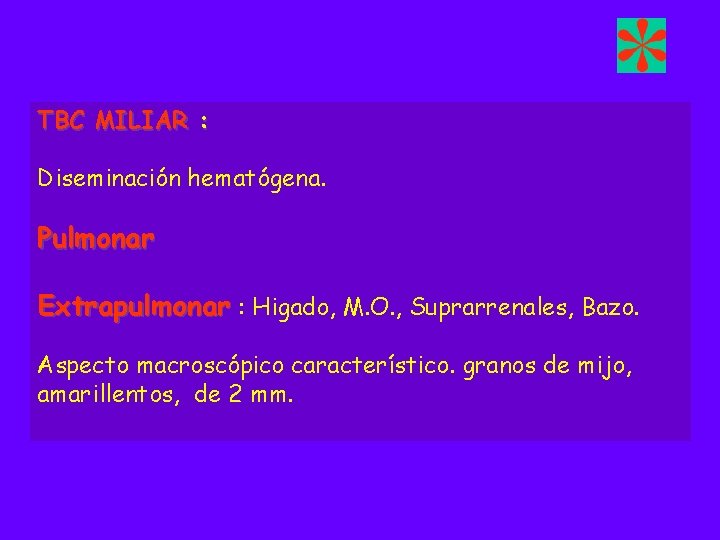 TBC MILIAR :

Diseminación hematógena.

Pulmonar

Extrapulmonar : Higado, M.O., Suprarrenales, Bazo.

Aspecto macroscópico característico. granos de mijo, amarillentos, de 2 mm.